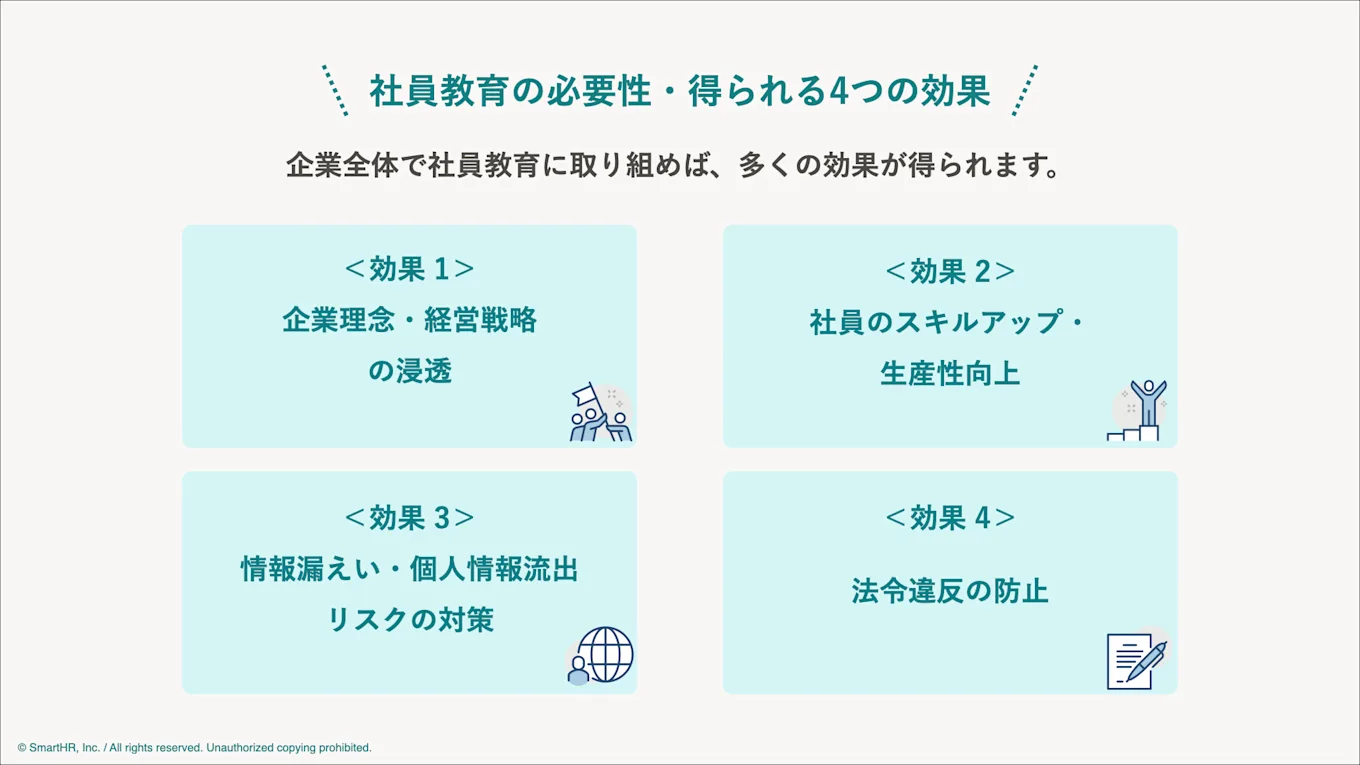 社員教育の必要性・得られる4つの効果

企業全体で社員教育に取り組めば、多くの効果が得られます。

＜効果 1＞
企業理念・経営戦略の浸透

＜効果 2＞
社員のスキルアップ・生産性向上

＜効果 3＞
情報漏えい・個人情報流出リスクの対策

＜効果 4＞
法令違反の防止

© SmartHR, Inc. / All rights reserved. Unauthorized copying prohibited.